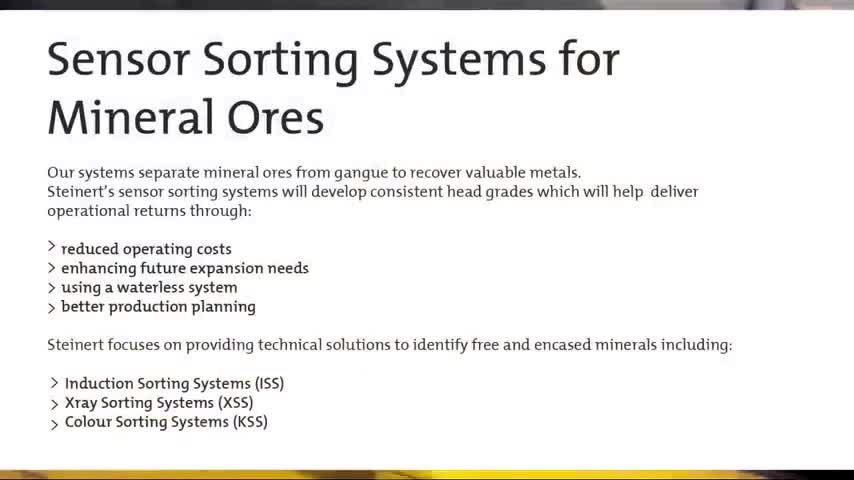 Sensor Sorting Systems for Mineral Ores

Our systems separate mineral ores from gangue to recover valuable metals.
Steinert's sensor sorting systems will develop consistent head grades which will help deliver operational returns through:

> reduced operating costs
> enhancing future expansion needs
> using a waterless system
> better production planning

Steinert focuses on providing technical solutions to identify free and encased minerals including:

> Induction Sorting Systems (ISS)
> Xray Sorting Systems (XSS)
> Colour Sorting Systems (KSS)